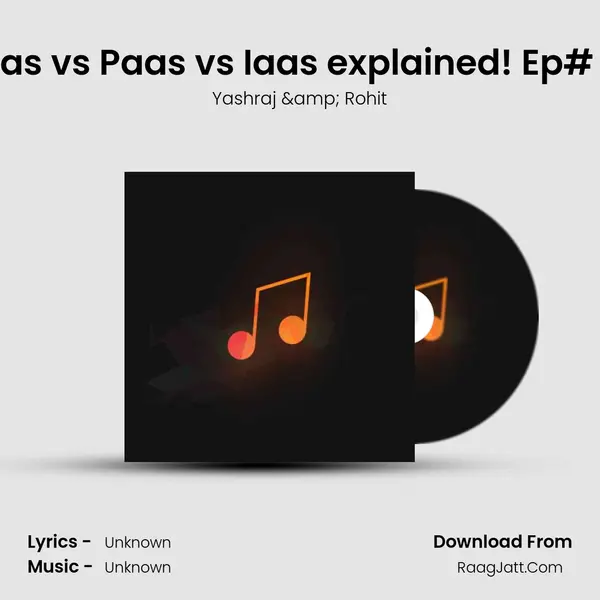 as vs Paas vs Iaas explained! Ep#

Yashraj &amp; Rohit

Lyrics - Unknown
Music - Unknown

Download From
RaagJatt.Com